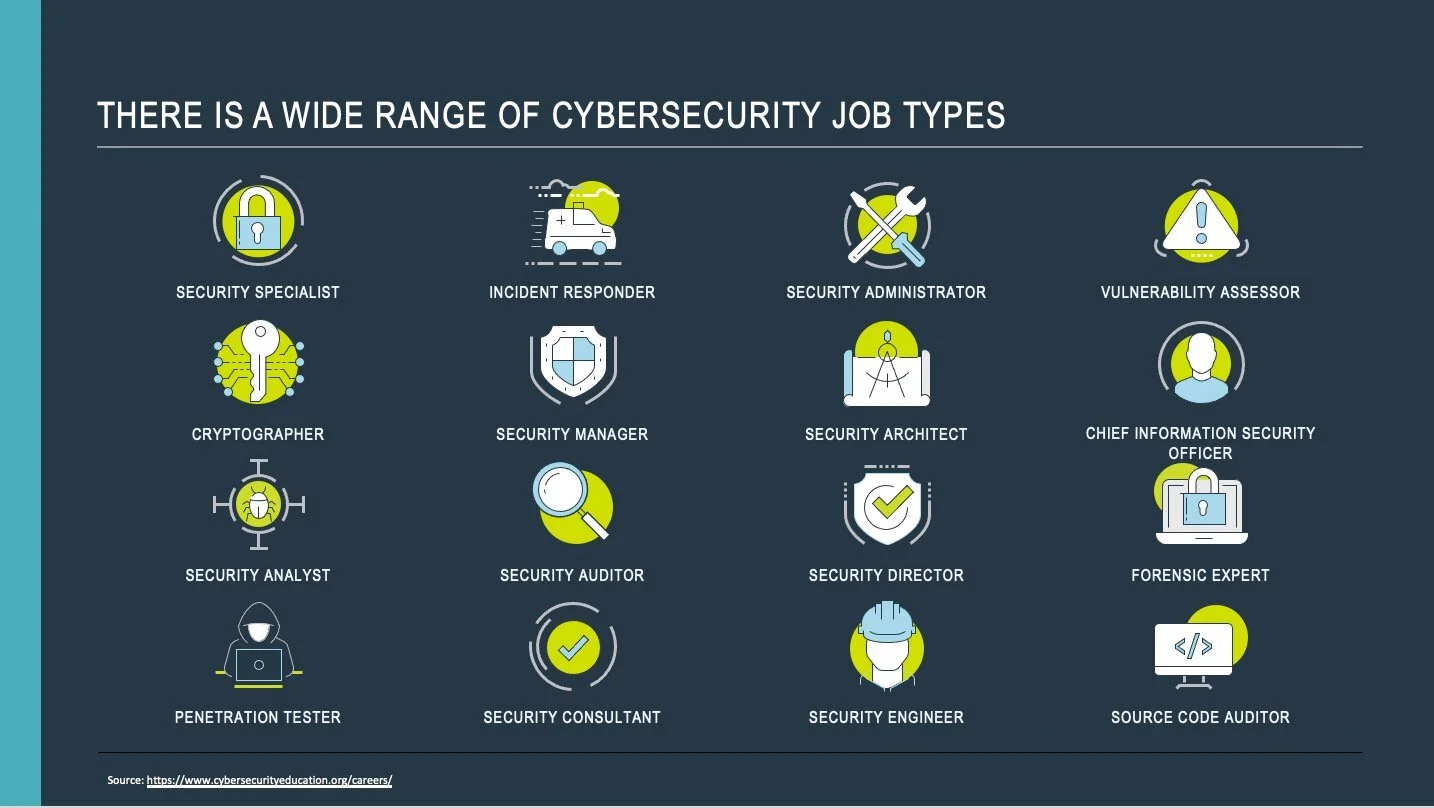 THERE IS A WIDE RANGE OF CYBERSECURITY JOB TYPES

SECURITY SPECIALIST

INCIDENT RESPONDER

SECURITY ADMINISTRATOR

VULNERABILITY ASSESSOR

CRYPTOGRAPHER

SECURITY MANAGER

SECURITY ARCHITECT

CHIEF INFORMATION SECURITY OFFICER

SECURITY ANALYST

SECURITY AUDITOR

SECURITY DIRECTOR

FORENSIC EXPERT

PENETRATION TESTER

SECURITY CONSULTANT

SECURITY ENGINEER

SOURCE CODE AUDITOR

Source: https://www.cybersecurityeducation.org/careers/